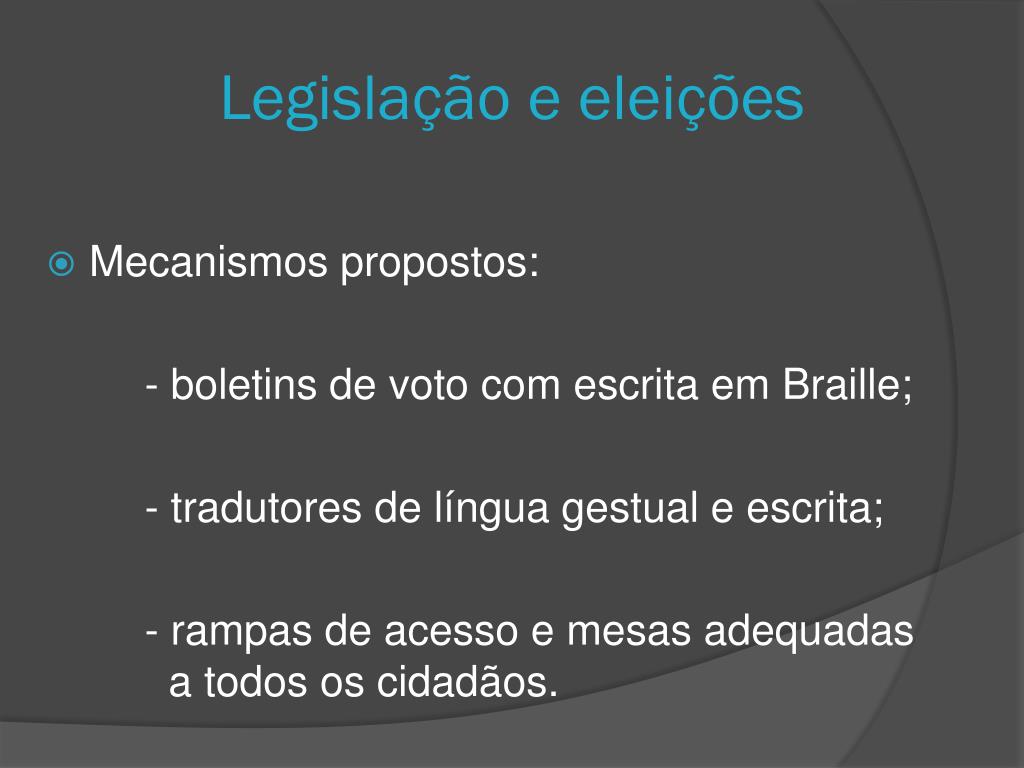 Legislação e eleições

Mecanismos propostos:

- boletins de voto com escrita em Braille;

- tradutores de língua gestual e escrita;

- rampas de acesso e mesas adequadas a todos os cidadãos.